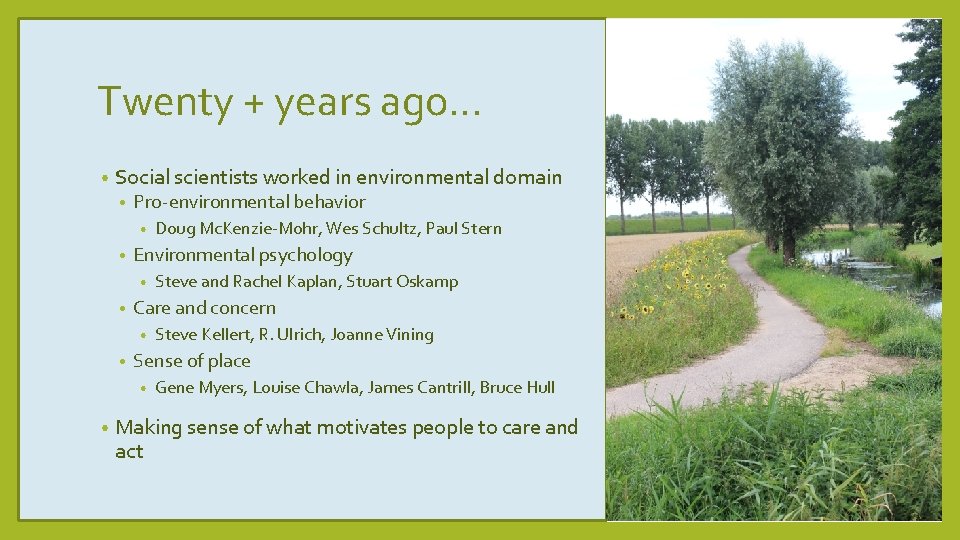 Twenty + years ago…

• Social scientists worked in environmental domain
  • Pro-environmental behavior
    • Doug McKenzie-Mohr, Wes Schultz, Paul Stern
  • Environmental psychology
    • Steve and Rachel Kaplan, Stuart Oskamp
  • Care and concern
    • Steve Kellert, R. Ulrich, Joanne Vining
  • Sense of place
    • Gene Myers, Louise Chawla, James Cantrill, Bruce Hull

• Making sense of what motivates people to care and act